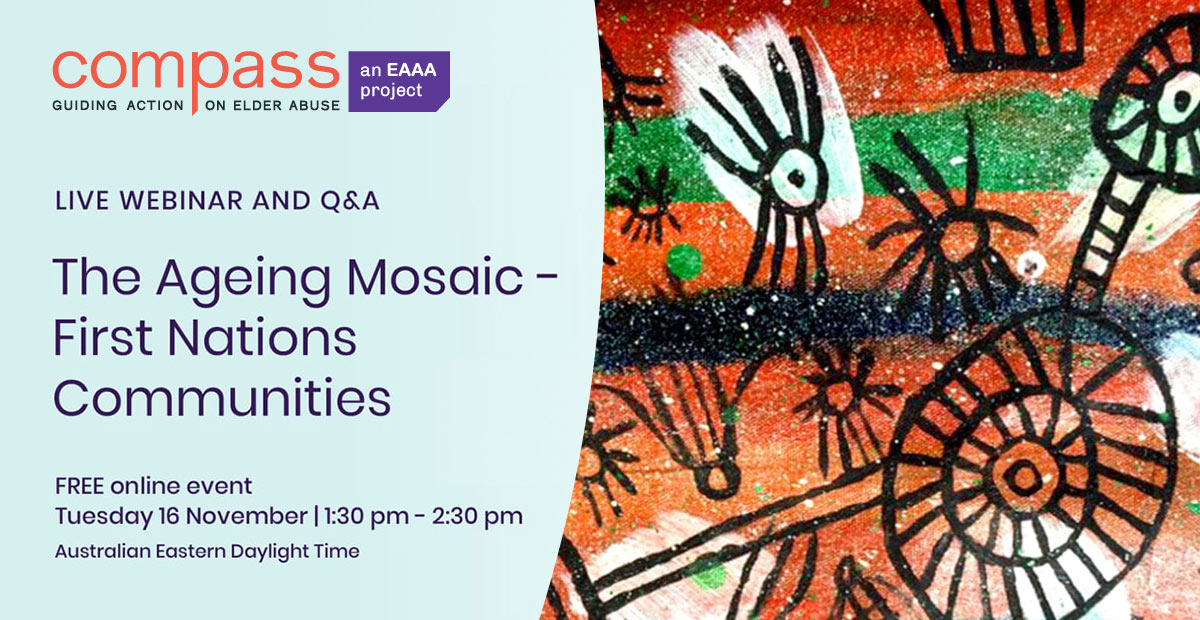 compass
GUIDING ACTION ON ELDER ABUSE

an EAAA project

LIVE WEBINAR AND Q&A

The Ageing Mosaic - First Nations Communities

FREE online event
Tuesday 16 November | 1:30 pm - 2:30 pm
Australian Eastern Daylight Time